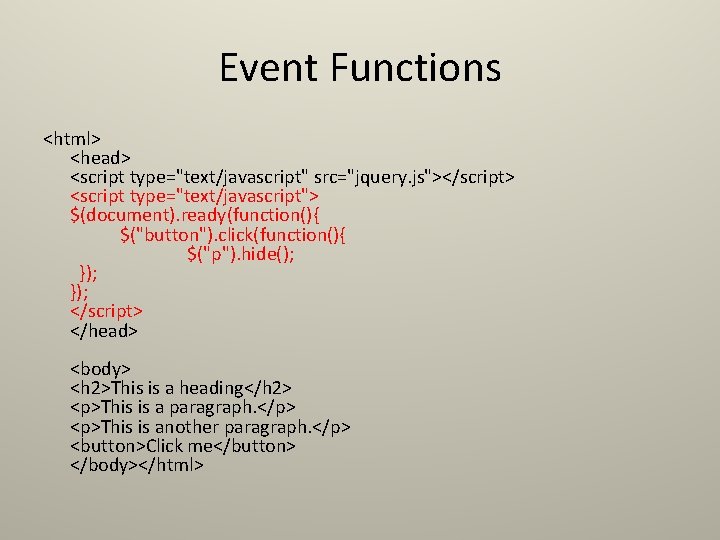 Event Functions

<html>
<head>
<script type="text/javascript" src="jquery.js"></script>
<script type="text/javascript">
$(document).ready(function(){
$("button").click(function(){
$("p").hide();
});
});
</script>
</head>

<body>
<h2>This is a heading</h2>
<p>This is a paragraph.</p>
<p>This is another paragraph.</p>
<button>Click me</button>
</body></html>